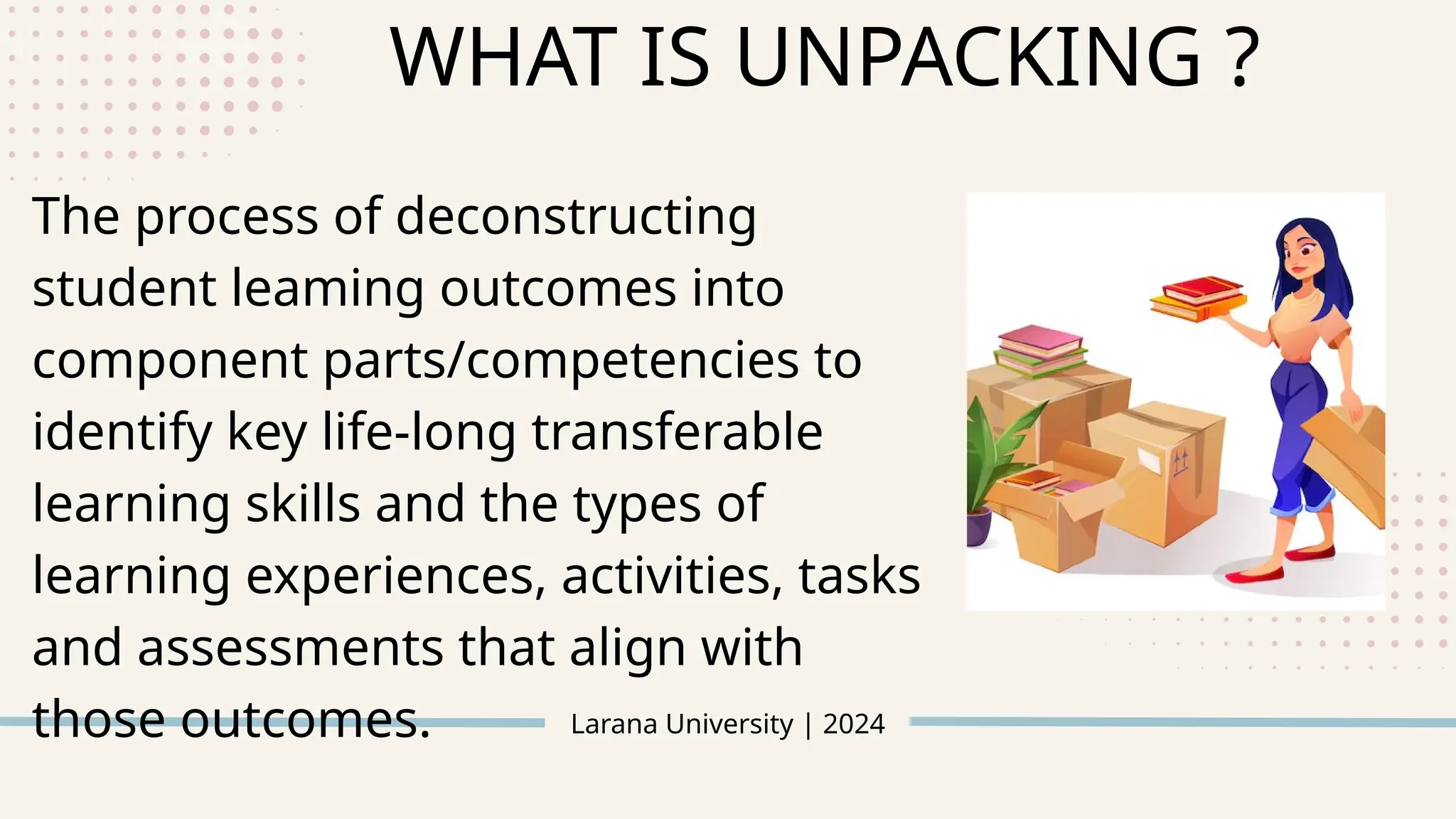 WHAT IS UNPACKING ?

The process of deconstructing student leaming outcomes into component parts/competencies to identify key life-long transferable learning skills and the types of learning experiences, activities, tasks and assessments that align with those outcomes.

Larana University | 2024